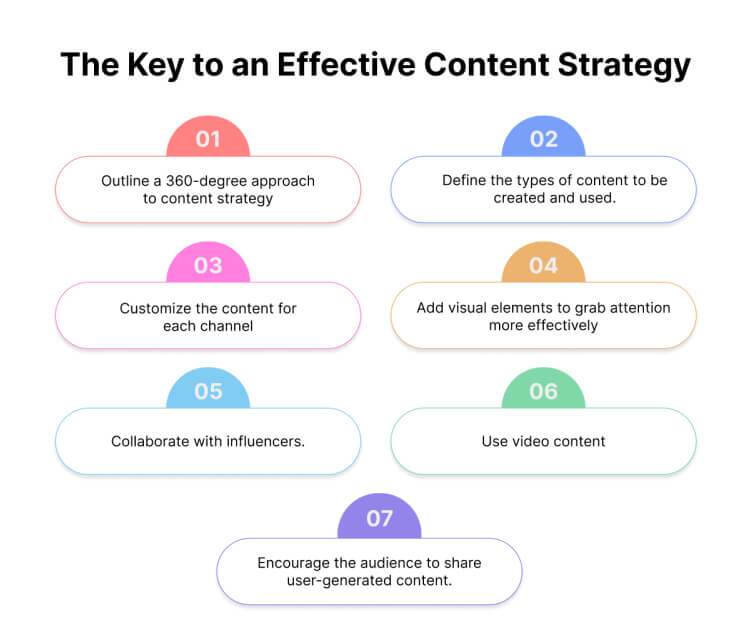 The Key to an Effective Content Strategy

01
Outline a 360-degree approach to content strategy

02
Define the types of content to be created and used.

03
Customize the content for each channel

04
Add visual elements to grab attention more effectively

05
Collaborate with influencers.

06
Use video content

07
Encourage the audience to share user-generated content.